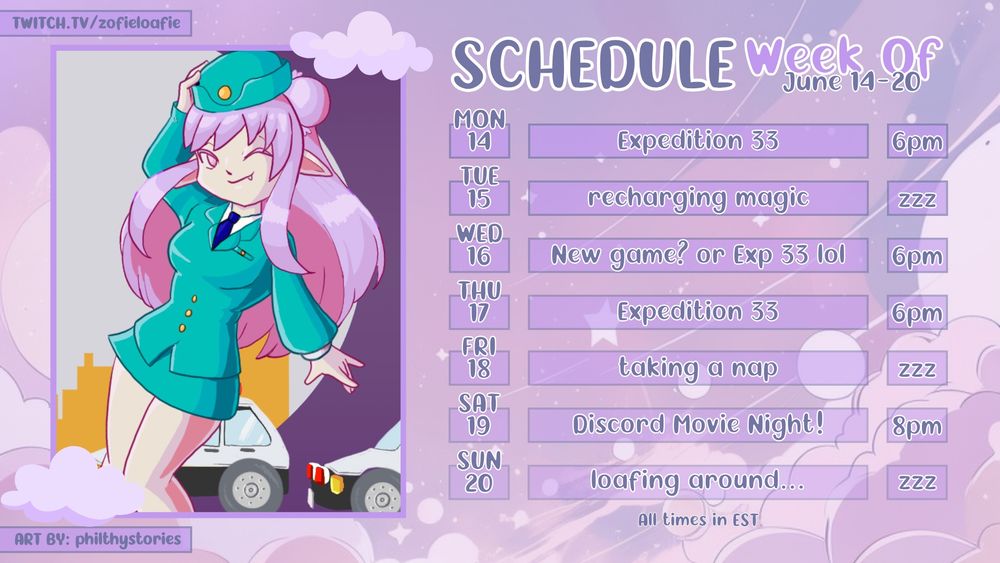 TWITCH.TV/zofieloafie

SCHEDULE Week Of June 14-20

| | | |
|---|---|---|
| MON 14 | Expedition 33 | 6pm |
| TUE 15 | recharging magic | zzz |
| WED 16 | New game? or Exp 33 lol | 6pm |
| THU 17 | Expedition 33 | 6pm |
| FRI 18 | taking a nap | zzz |
| SAT 19 | Discord Movie Night! | 8pm |
| SUN 20 | loafing around... | zzz |

All times in EST

ART BY: philthystories